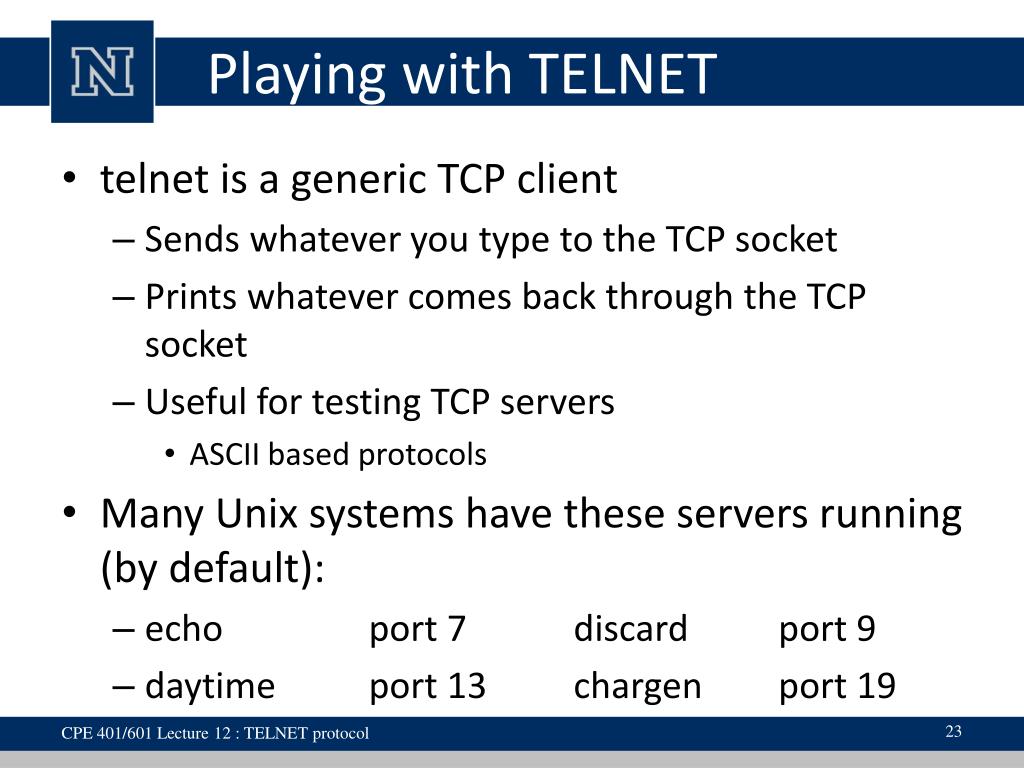 N

Playing with TELNET

• telnet is a generic TCP client
– Sends whatever you type to the TCP socket
– Prints whatever comes back through the TCP socket
– Useful for testing TCP servers
• ASCII based protocols
• Many Unix systems have these servers running (by default):
– echo port 7 discard port 9
– daytime port 13 chargen port 19

CPE 401/601 Lecture 12 : TELNET protocol

23